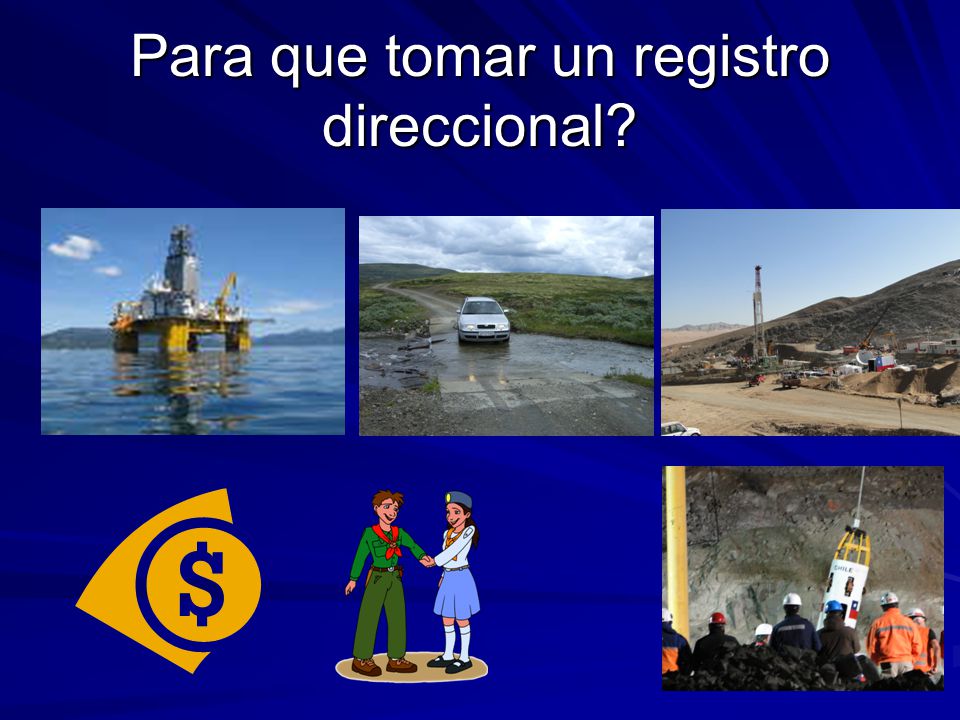 Para que tomar un registro direccional?

$

CHILE